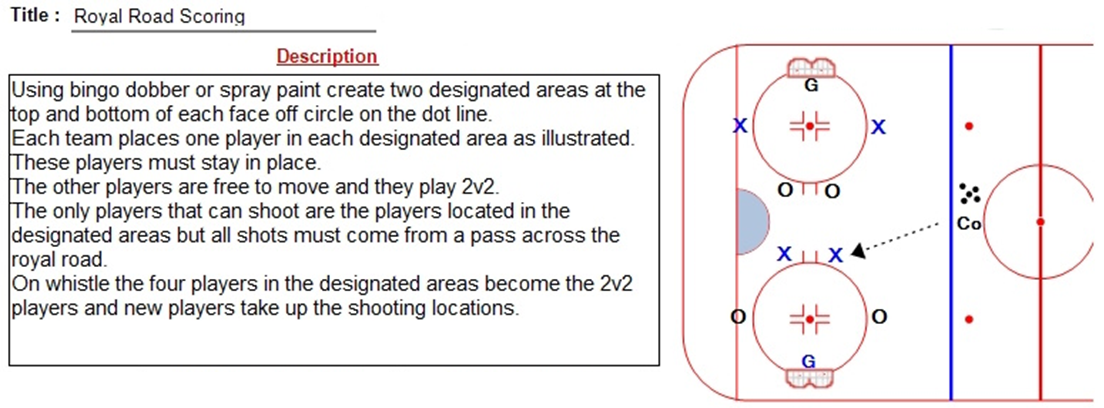 Title : Royal Road Scoring

Description

Using bingo dobber or spray paint create two designated areas at the top and bottom of each face off circle on the dot line.
Each team places one player in each designated area as illustrated.
These players must stay in place.
The other players are free to move and they play 2v2.
The only players that can shoot are the players located in the designated areas but all shots must come from a pass across the royal road.
On whistle the four players in the designated areas become the 2v2 players and new players take up the shooting locations.

G
X
X
O
O
Co
X
X
O
O
G